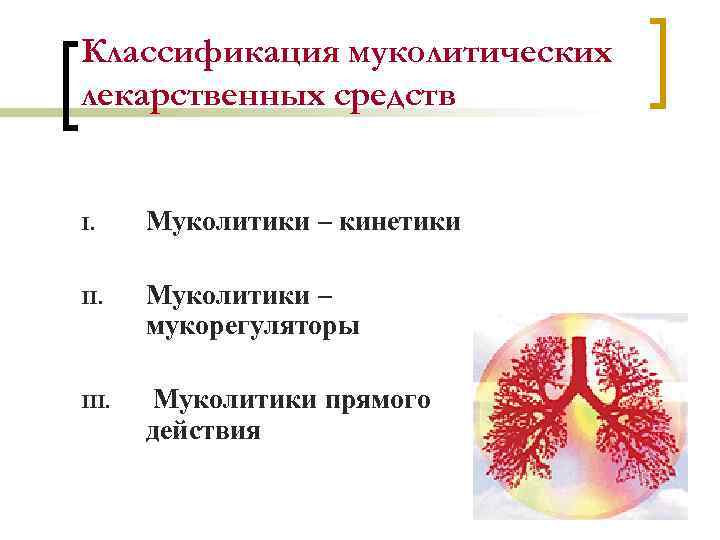 Классификация муколитических лекарственных средств

I. Муколитики – кинетики

II. Муколитики – мукорегуляторы

III. Муколитики прямого действия